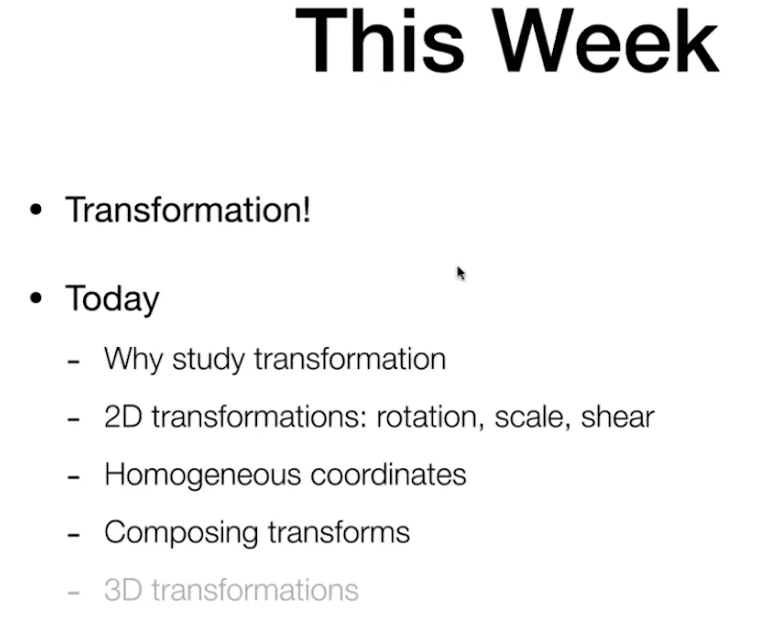 This Week

• Transformation!

• Today

- Why study transformation
- 2D transformations: rotation, scale, shear
- Homogeneous coordinates
- Composing transforms
- 3D transformations